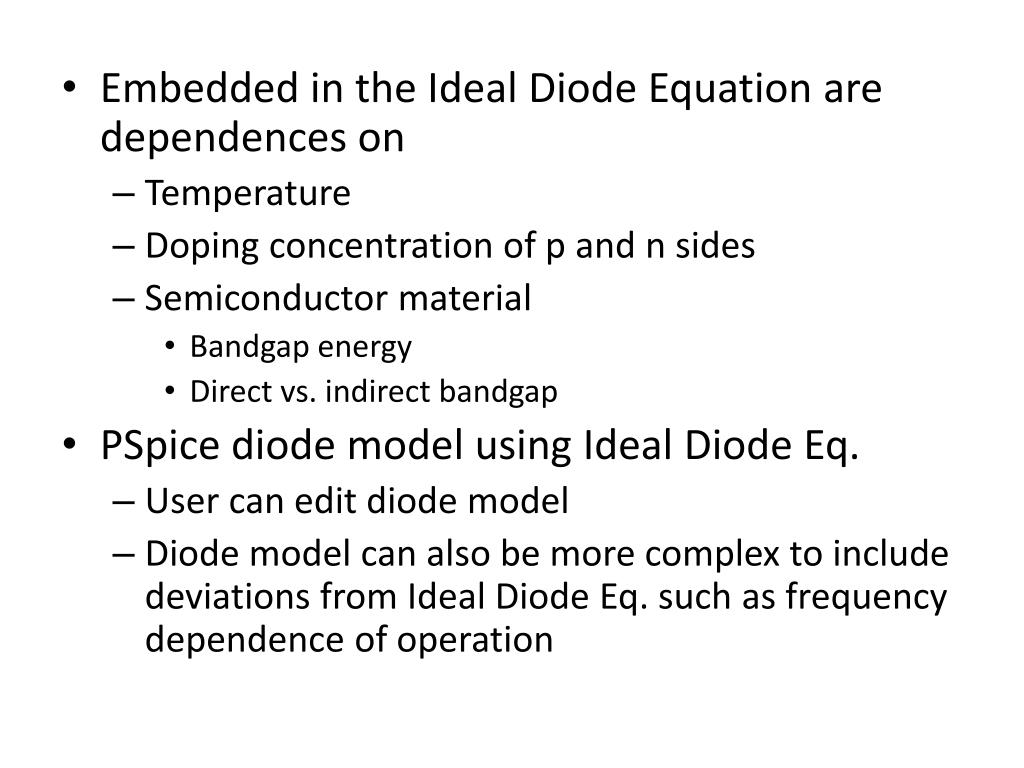 • Embedded in the Ideal Diode Equation are dependences on
– Temperature
– Doping concentration of p and n sides
– Semiconductor material
• Bandgap energy
• Direct vs. indirect bandgap
• PSpice diode model using Ideal Diode Eq.
– User can edit diode model
– Diode model can also be more complex to include deviations from Ideal Diode Eq. such as frequency dependence of operation